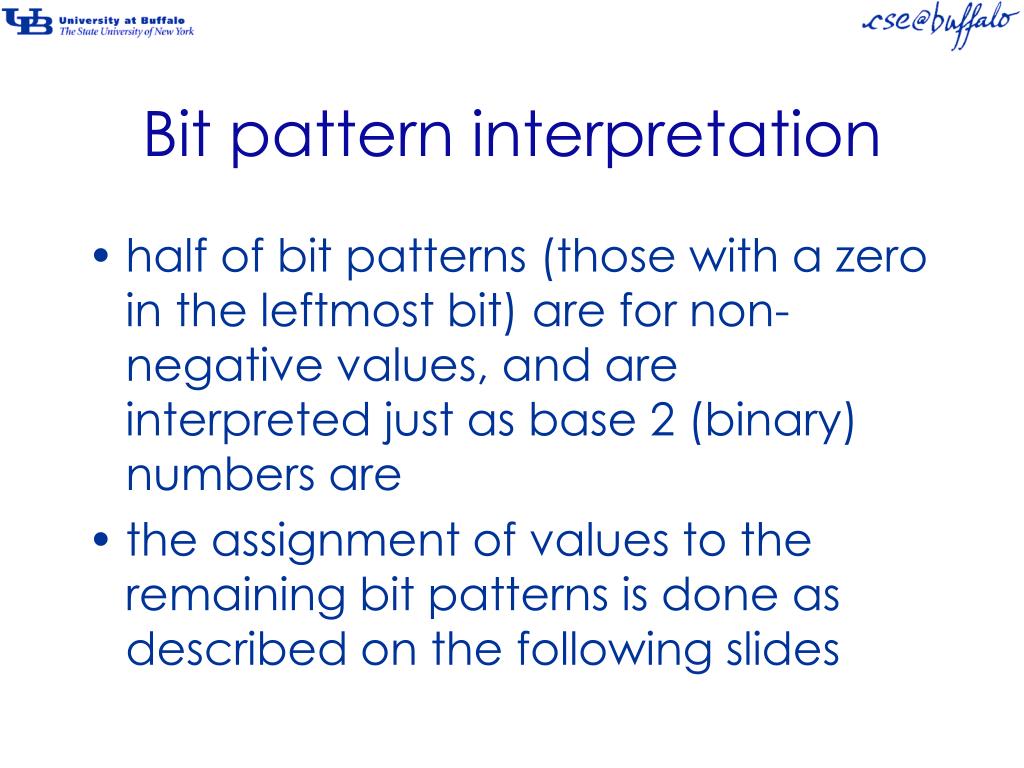 UB University at Buffalo
The State University of New York

cse@buffalo

Bit pattern interpretation

• half of bit patterns (those with a zero in the leftmost bit) are for non-negative values, and are interpreted just as base 2 (binary) numbers are

• the assignment of values to the remaining bit patterns is done as described on the following slides